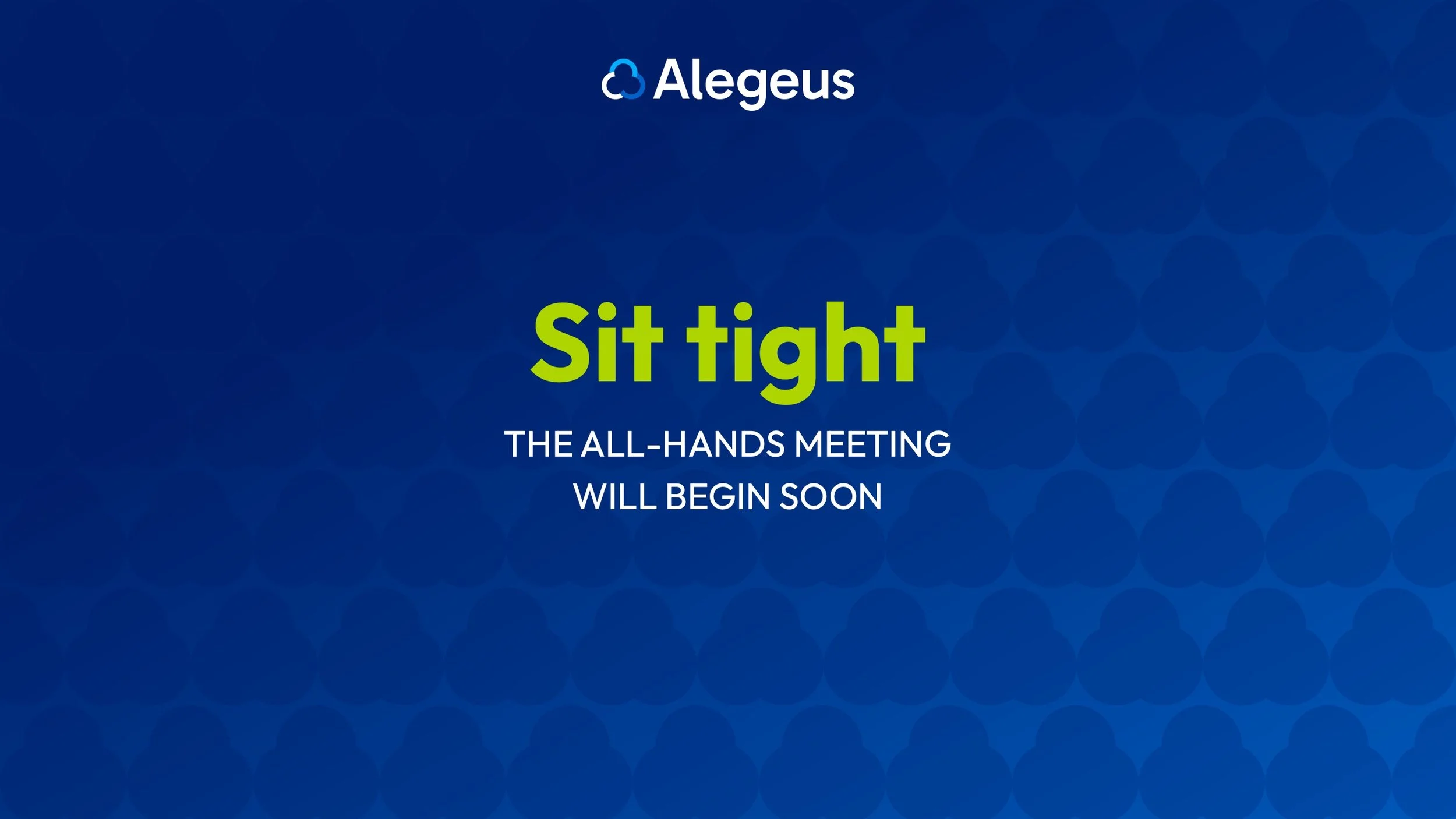 Alegeus

Sit tight

THE ALL-HANDS MEETING WILL BEGIN SOON